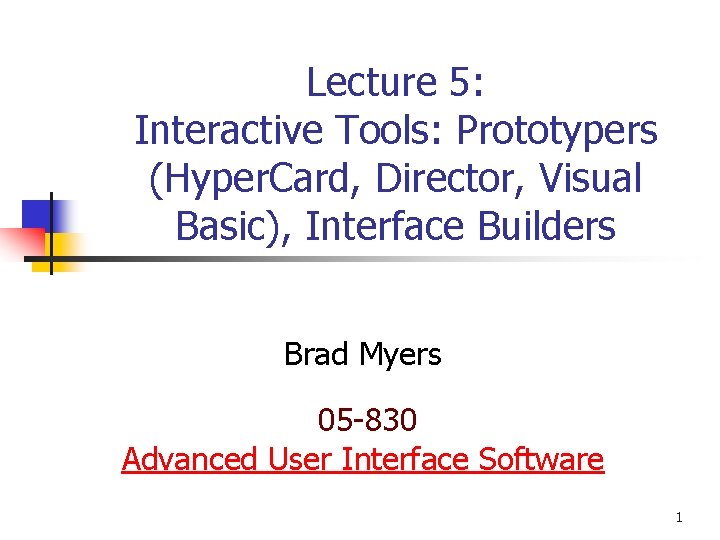 Lecture 5:
Interactive Tools: Prototypers (HyperCard, Director, Visual Basic), Interface Builders

Brad Myers

05-830
Advanced User Interface Software

1